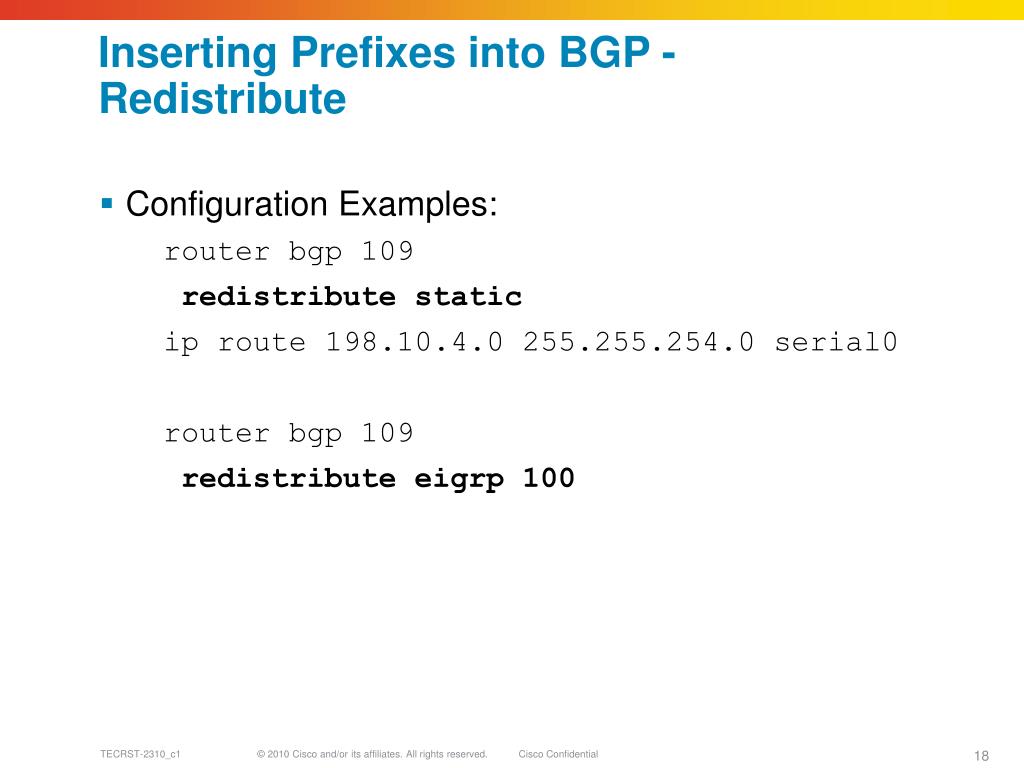 Inserting Prefixes into BGP - Redistribute

▪ Configuration Examples:

router bgp 109
 redistribute static
ip route 198.10.4.0 255.255.254.0 serial0

router bgp 109
 redistribute eigrp 100

TECRST-2310_c1 © 2010 Cisco and/or its affiliates. All rights reserved. Cisco Confidential 18